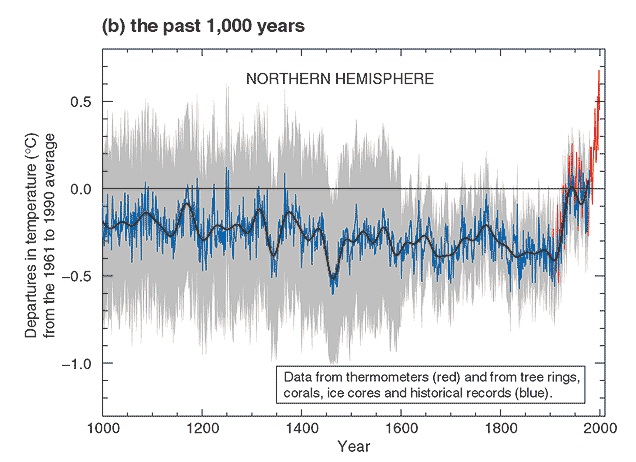 (b) the past 1,000 years

NORTHERN HEMISPHERE

Departures in temperature (°C) from the 1961 to 1990 average

0.5

0.0

−0.5

−1.0

Data from thermometers (red) and from tree rings, corals, ice cores and historical records (blue).

1000 1200 1400 1600 1800 2000

Year